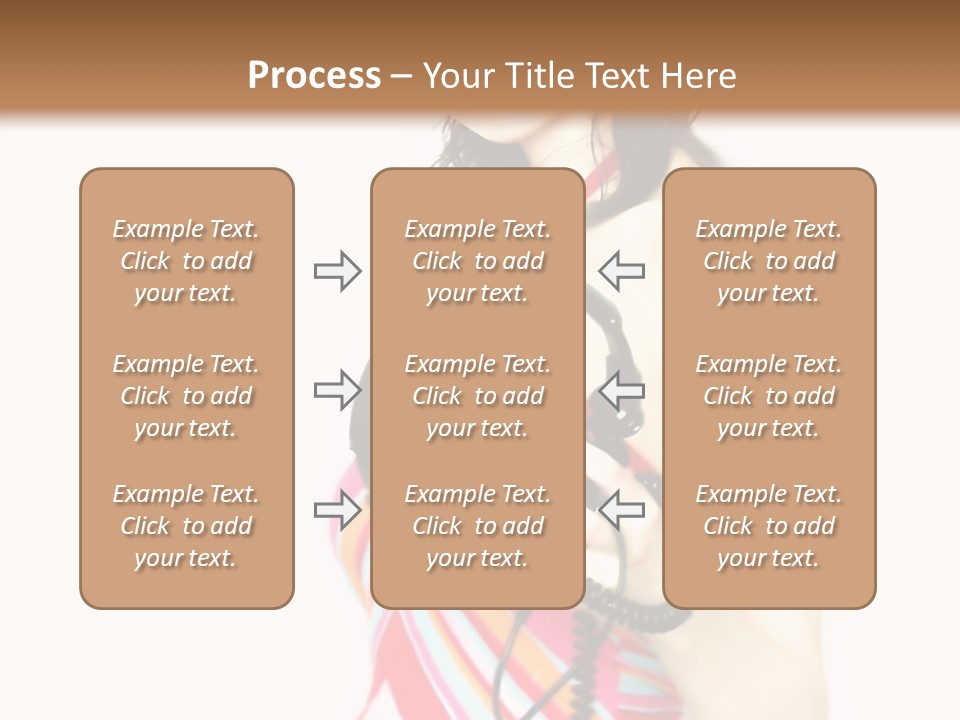 Process – Your Title Text Here

Example Text. Click to add your text.

Example Text. Click to add your text.

Example Text. Click to add your text.

Example Text. Click to add your text.

Example Text. Click to add your text.

Example Text. Click to add your text.

Example Text. Click to add your text.

Example Text. Click to add your text.

Example Text. Click to add your text.